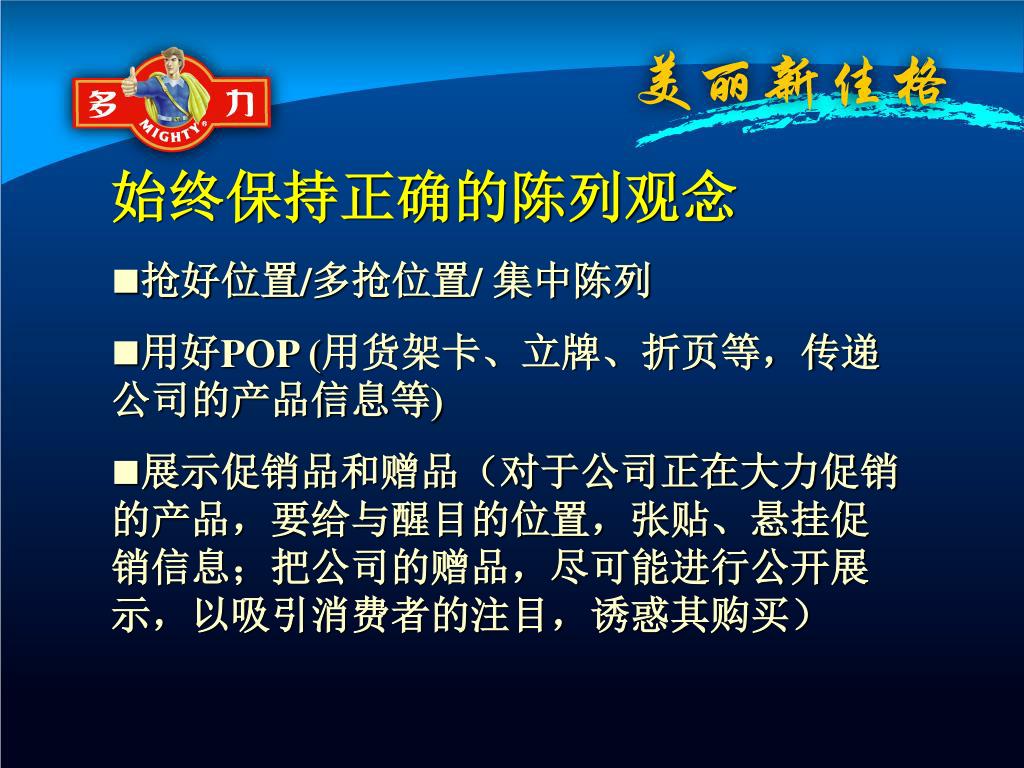 多 力
MIGHTY

美丽新佳格

始终保持正确的陈列观念

■抢好位置/多抢位置/ 集中陈列

■用好POP (用货架卡、立牌、折页等，传递公司的产品信息等)

■展示促销品和赠品（对于公司正在大力促销的产品，要给与醒目的位置，张贴、悬挂促销信息；把公司的赠品，尽可能进行公开展示，以吸引消费者的注目，诱惑其购买）